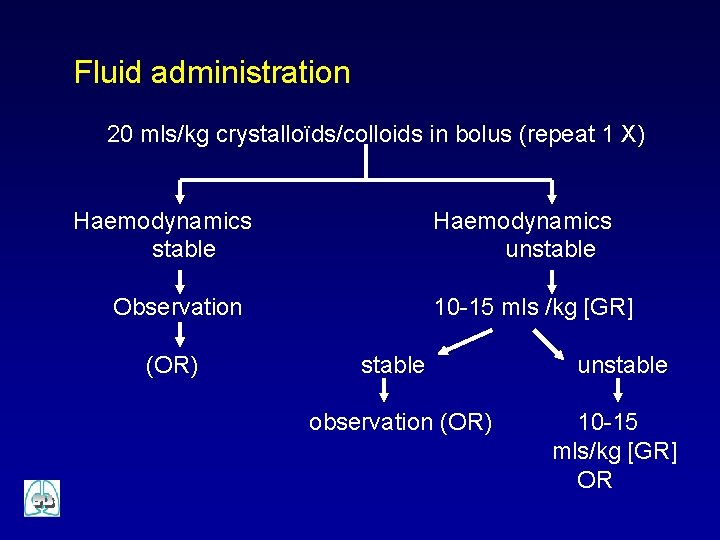 Fluid administration

20 mls/kg crystalloïds/colloids in bolus (repeat 1 X)

Haemodynamics stable

Observation

(OR)

Haemodynamics unstable

10-15 mls /kg [GR]

stable

observation (OR)

unstable

10-15 mls/kg [GR] OR